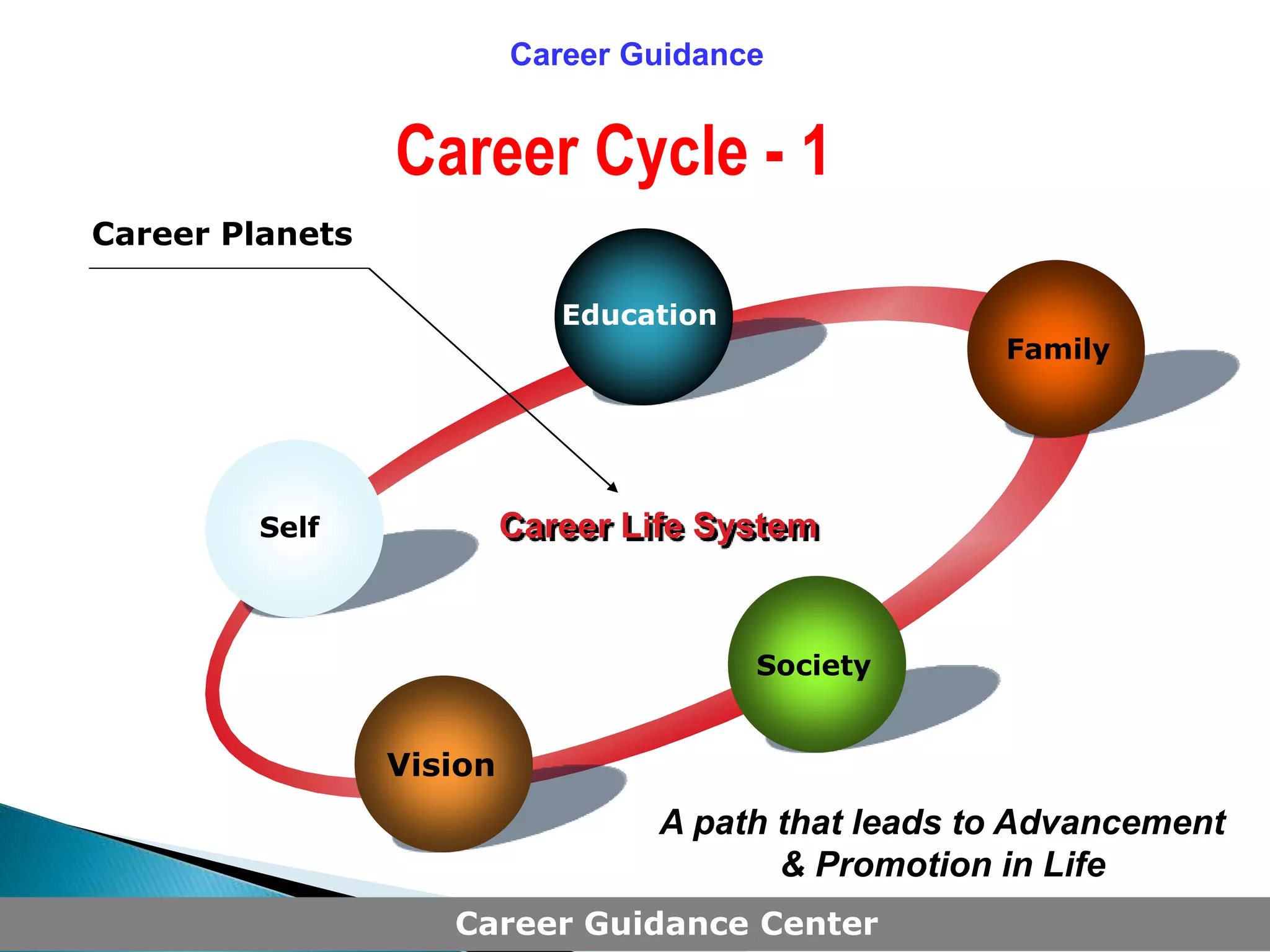 Career Guidance

Career Cycle - 1

Career Planets

Education

Family

Self

Career Life System

Society

Vision

A path that leads to Advancement & Promotion in Life

Career Guidance Center